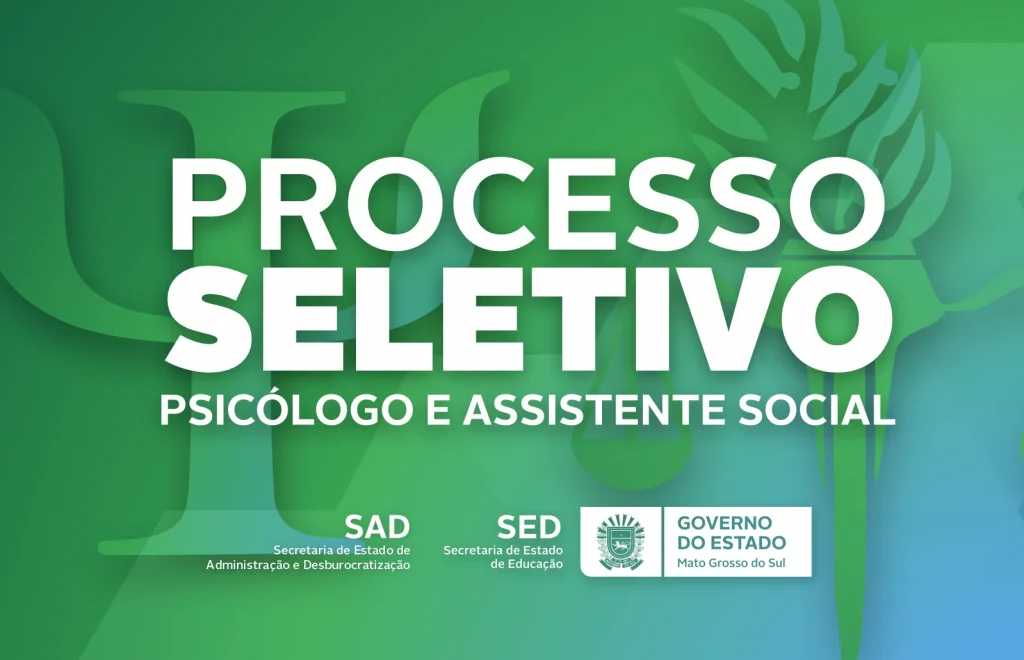 PROCESSO SELETIVO
PSICÓLOGO E ASSISTENTE SOCIAL

SAD
Secretaria de Estado de Administração e Desburocratização

SED
Secretaria de Estado de Educação

GOVERNO DO ESTADO
Mato Grosso do Sul